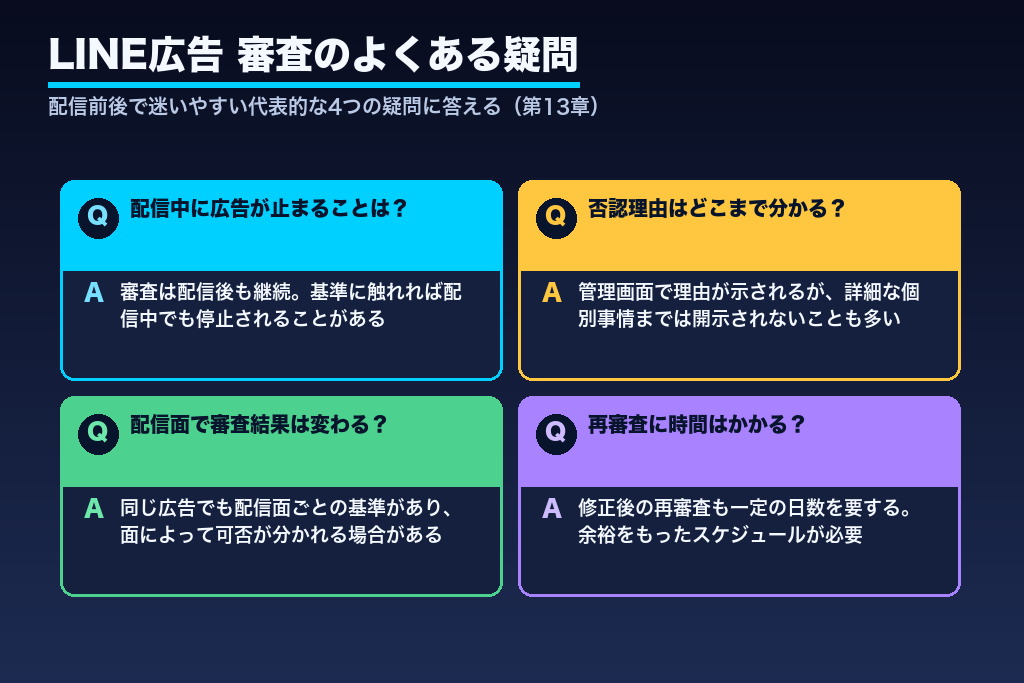 LINE広告 審査のよくある疑問

配信前後で迷いやすい代表的な4つの疑問に答える（第13章）

Q 配信中に広告が止まることは？

A 審査は配信後も継続。基準に触れれば配信中でも停止されることがある

Q 否認理由はどこまで分かる？

A 管理画面で理由が示されるが、詳細な個別事情までは開示されないことも多い

Q 配信面で審査結果は変わる？

A 同じ広告でも配信面ごとの基準があり、面によって可否が分かれる場合がある

Q 再審査に時間はかかる？

A 修正後の再審査も一定の日数を要する。余裕をもったスケジュールが必要